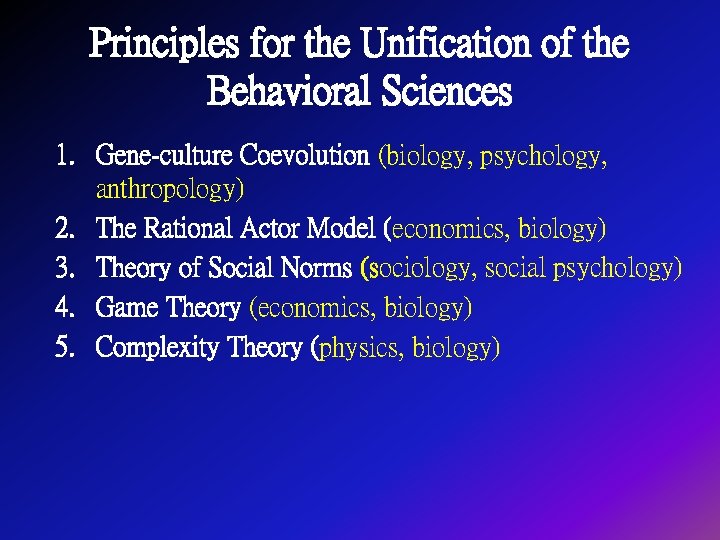 Principles for the Unification of the Behavioral Sciences

1. Gene-culture Coevolution (biology, psychology, anthropology)
2. The Rational Actor Model (economics, biology)
3. Theory of Social Norms (sociology, social psychology)
4. Game Theory (economics, biology)
5. Complexity Theory (physics, biology)